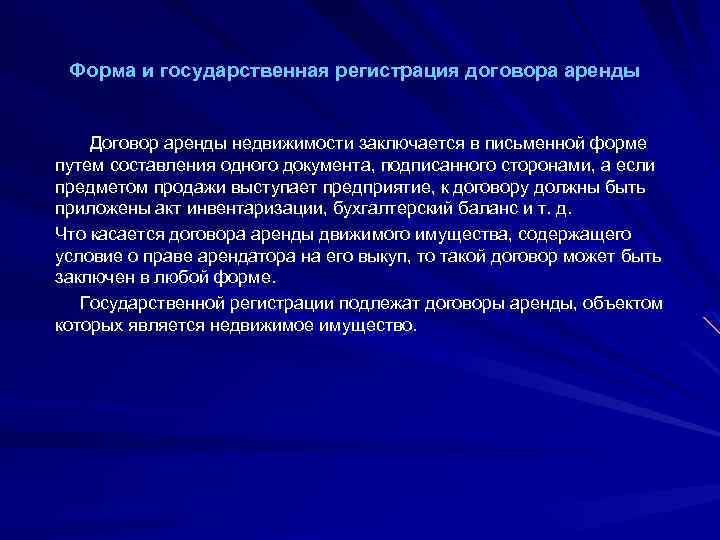 Форма и государственная регистрация договора аренды

Договор аренды недвижимости заключается в письменной форме путем составления одного документа, подписанного сторонами, а если предметом продажи выступает предприятие, к договору должны быть приложены акт инвентаризации, бухгалтерский баланс и т. д.

Что касается договора аренды движимого имущества, содержащего условие о праве арендатора на его выкуп, то такой договор может быть заключен в любой форме.

Государственной регистрации подлежат договоры аренды, объектом которых является недвижимое имущество.